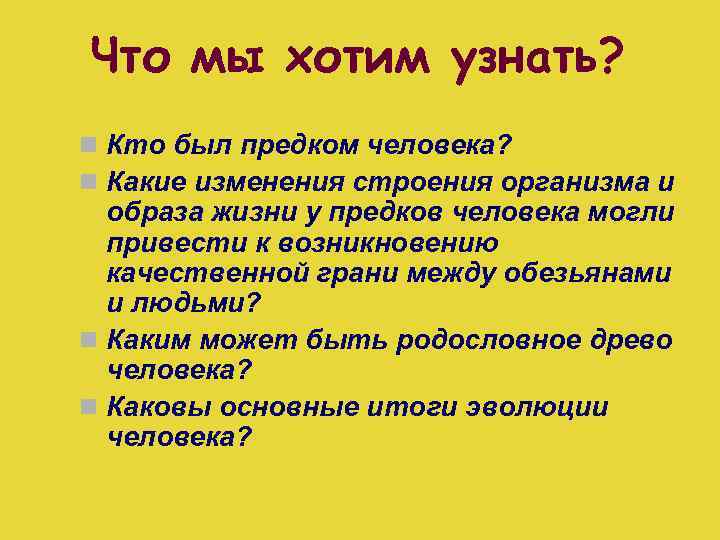 Что мы хотим узнать?

Кто был предком человека?

Какие изменения строения организма и образа жизни у предков человека могли привести к возникновению качественной грани между обезьянами и людьми?

Каким может быть родословное древо человека?

Каковы основные итоги эволюции человека?